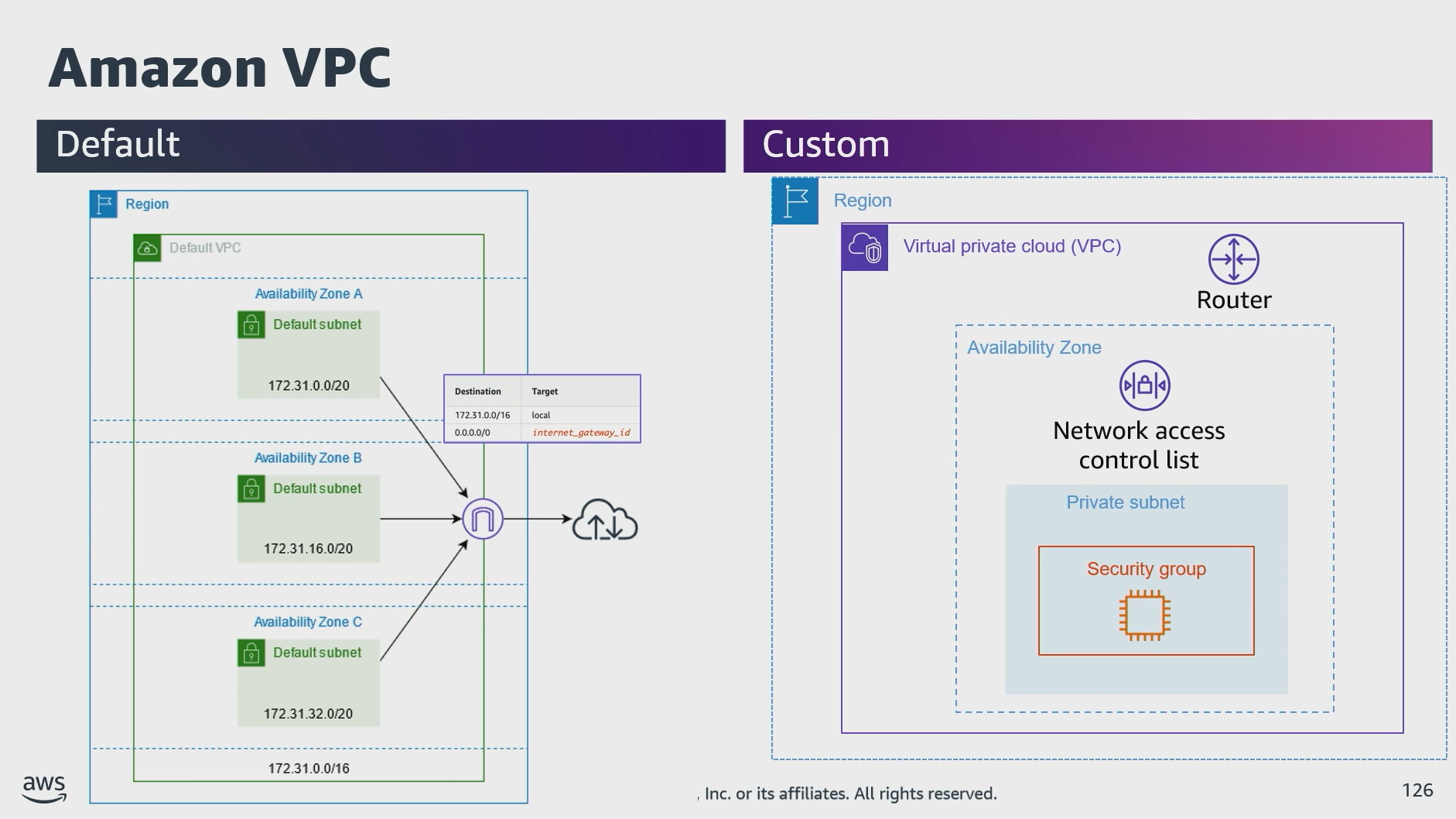 Amazon VPC

Default

Region

Default VPC

Availability Zone A

Default subnet

172.31.0.0/20

| Destination | Target |
|---|---|
| 172.31.0.0/16 | local |
| 0.0.0.0/0 | internet_gateway_id |

Availability Zone B

Default subnet

172.31.16.0/20

Availability Zone C

Default subnet

172.31.32.0/20

172.31.0.0/16

Custom

Region

Virtual private cloud (VPC)

Router

Availability Zone

Network access control list

Private subnet

Security group

aws

, Inc. or its affiliates. All rights reserved.

126